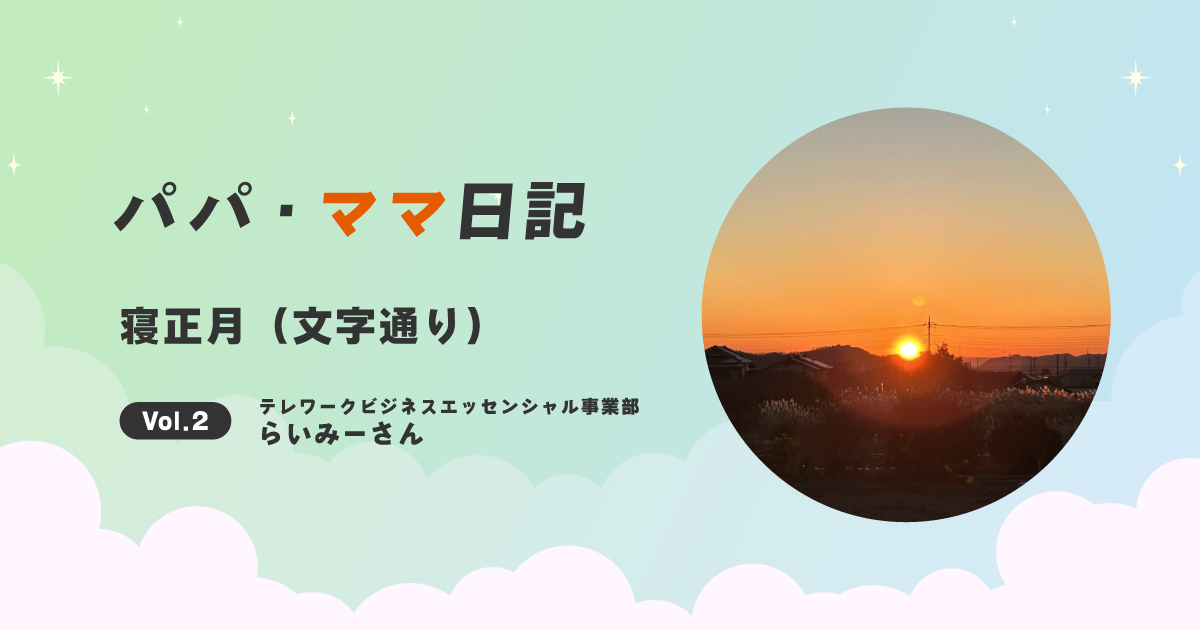 パパ・ママ日記

寝正月（文字通り）

Vol.2

テレワークビジネスエッセンシャル事業部
らいみーさん